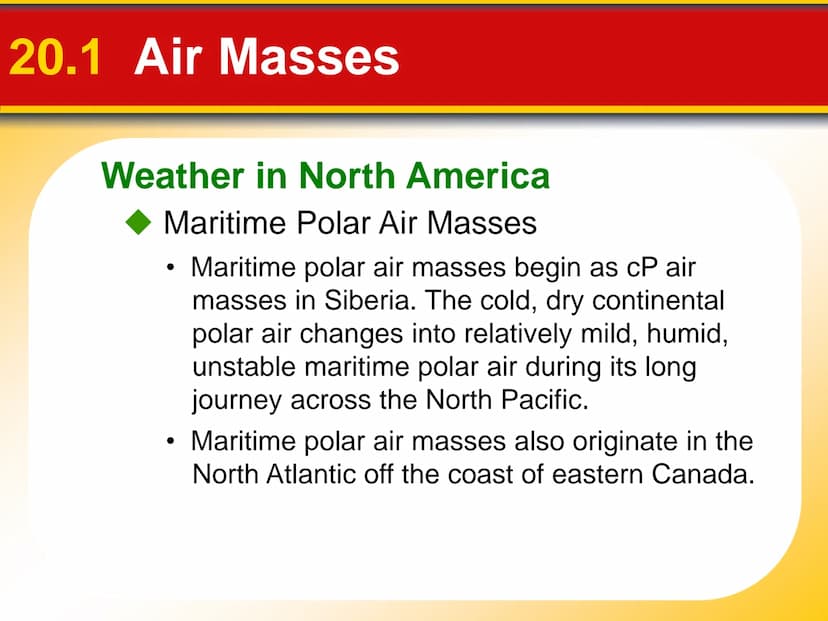 20.1 Air Masses

Weather in North America

◆ Maritime Polar Air Masses

• Maritime polar air masses begin as cP air masses in Siberia. The cold, dry continental polar air changes into relatively mild, humid, unstable maritime polar air during its long journey across the North Pacific.

• Maritime polar air masses also originate in the North Atlantic off the coast of eastern Canada.